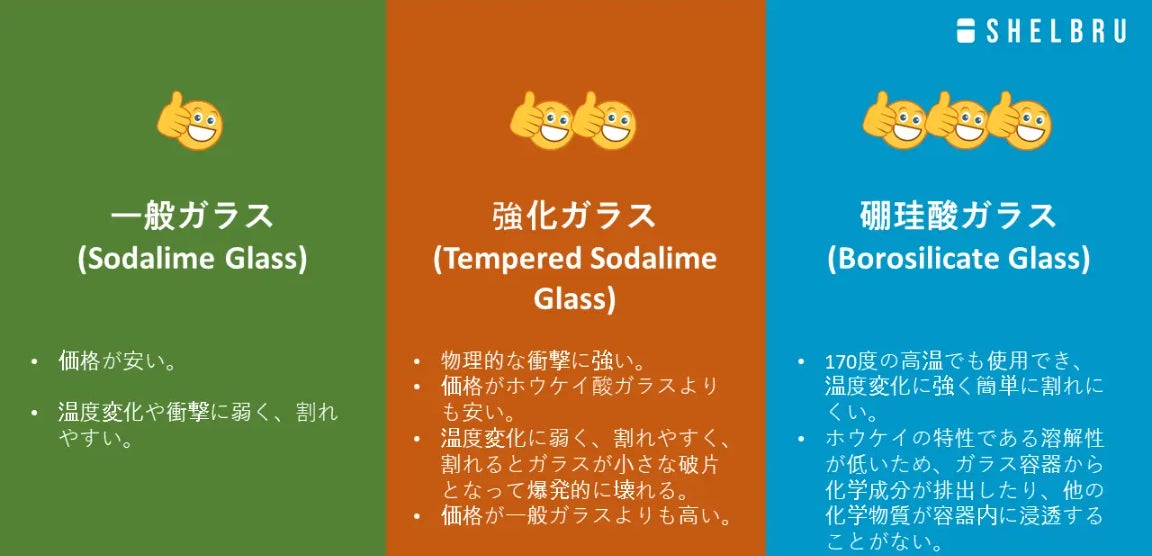 SHELBRU

一般ガラス
(Sodalime Glass)

• 価格が安い。
• 温度変化や衝撃に弱く、割れやすい。

強化ガラス
(Tempered Sodalime Glass)

• 物理的な衝撃に強い。
• 価格がホウケイ酸ガラスよりも安い。
• 温度変化に弱く、割れやすく、割れるとガラスが小さな破片となって爆発的に壊れる。
• 価格が一般ガラスよりも高い。

硼珪酸ガラス
(Borosilicate Glass)

• 170度の高温でも使用でき、温度変化に強く簡単に割れにくい。
• ホウケイの特性である溶解性が低いため、ガラス容器から化学成分が排出したり、他の化学物質が容器内に浸透することがない。